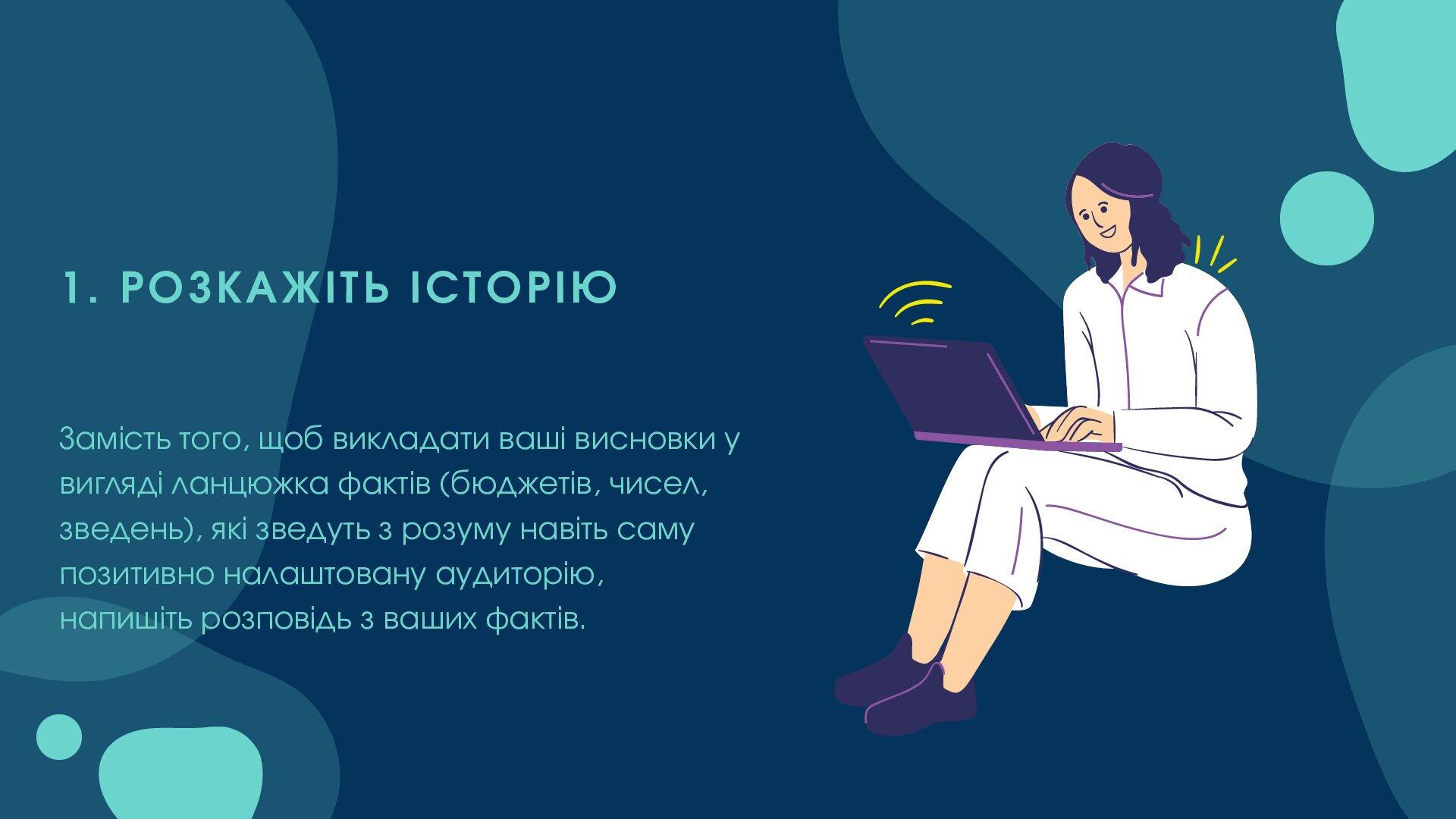 1. РОЗКАЖІТЬ ІСТОРІЮ

Замість того, щоб викладати ваші висновки у вигляді ланцюжка фактів (бюджетів, чисел, зведень), які зведуть з розуму навіть саму позитивно налаштовану аудиторію, напишіть розповідь з ваших фактів.